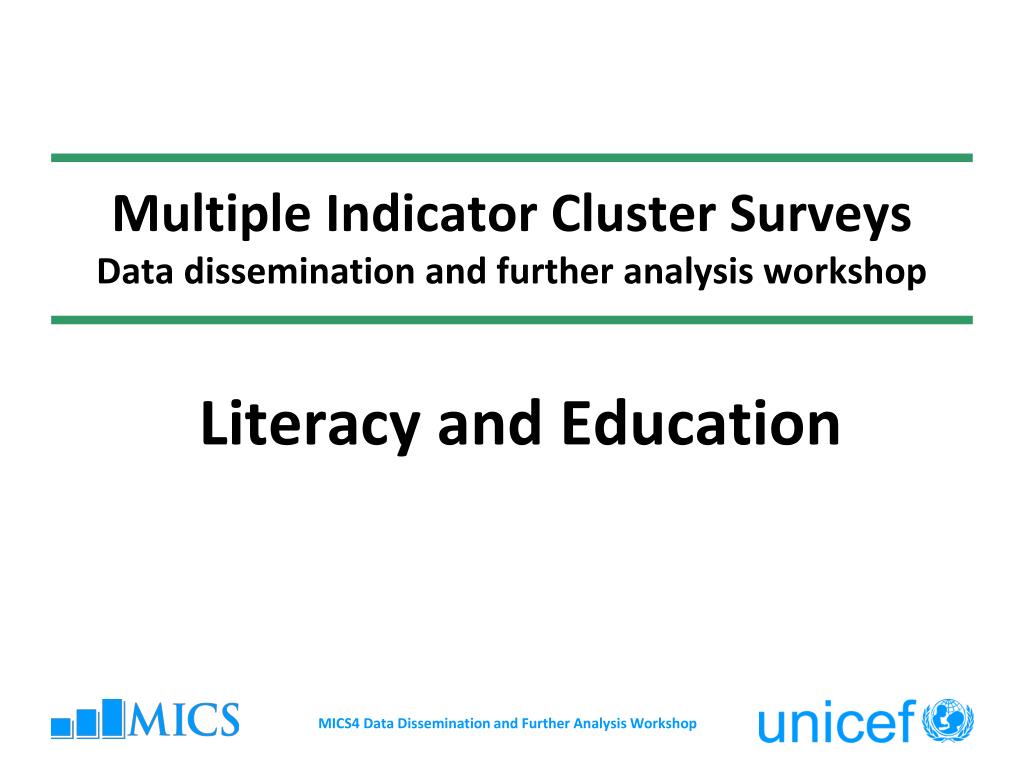 Multiple Indicator Cluster Surveys
Data dissemination and further analysis workshop

Literacy and Education

MICS

MICS4 Data Dissemination and Further Analysis Workshop

unicef